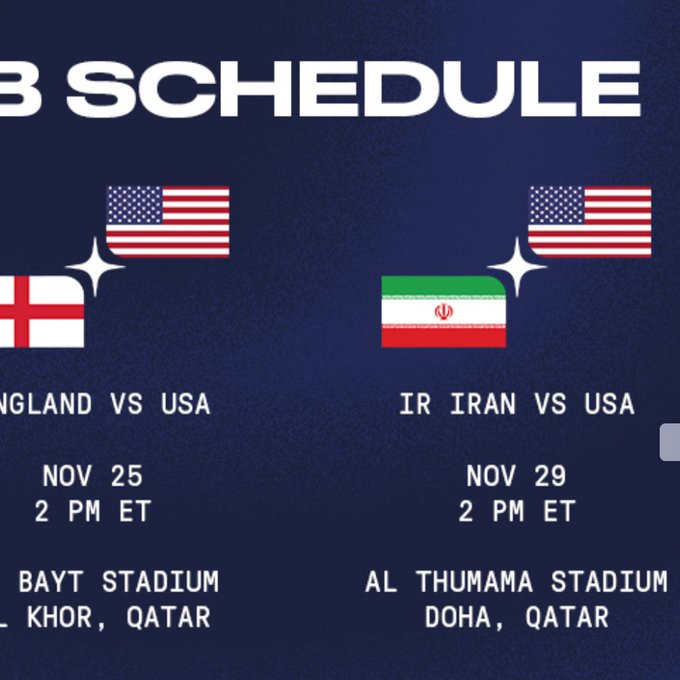 B SCHEDULE

NGLAND VS USA

NOV 25
2 PM ET

BAYT STADIUM
L KHOR, QATAR

IR IRAN VS USA

NOV 29
2 PM ET

AL THUMAMA STADIUM
DOHA, QATAR